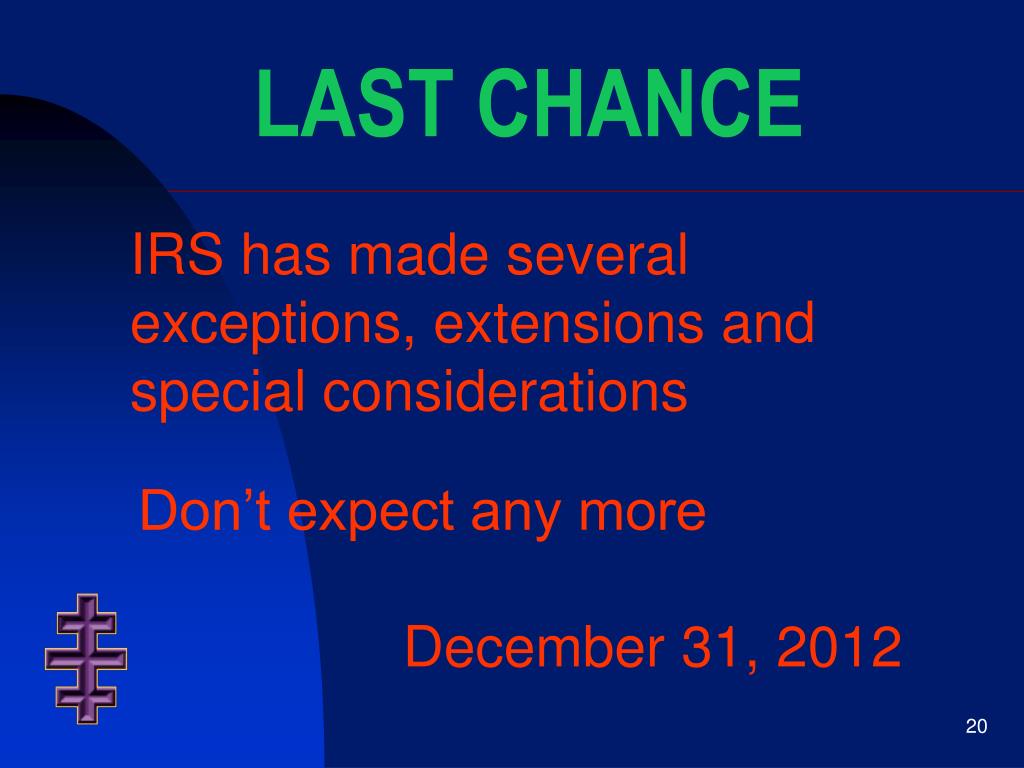 LAST CHANCE

IRS has made several exceptions, extensions and special considerations

Don’t expect any more

December 31, 2012

20